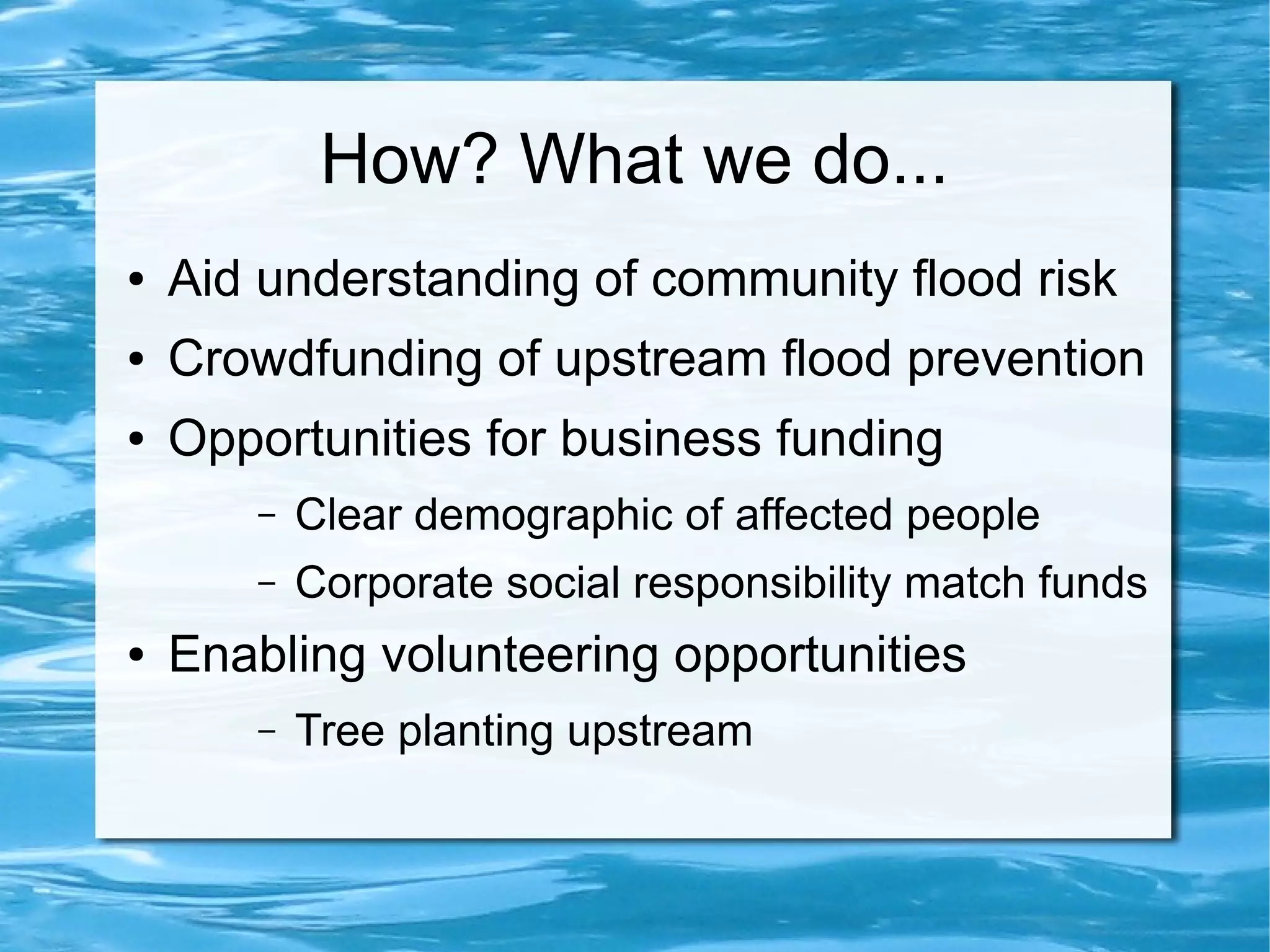 How? What we do...

• Aid understanding of community flood risk
• Crowdfunding of upstream flood prevention
• Opportunities for business funding
  – Clear demographic of affected people
  – Corporate social responsibility match funds
• Enabling volunteering opportunities
  – Tree planting upstream